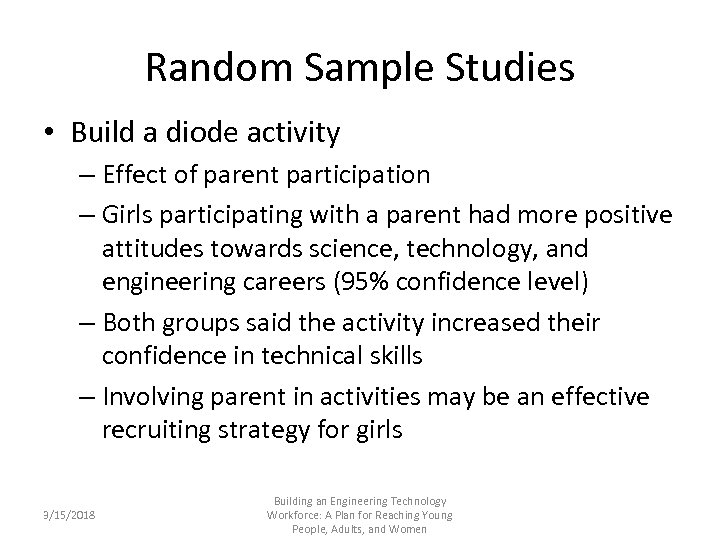 Random Sample Studies

• Build a diode activity
– Effect of parent participation
– Girls participating with a parent had more positive attitudes towards science, technology, and engineering careers (95% confidence level)
– Both groups said the activity increased their confidence in technical skills
– Involving parent in activities may be an effective recruiting strategy for girls

3/15/2018

Building an Engineering Technology Workforce: A Plan for Reaching Young People, Adults, and Women